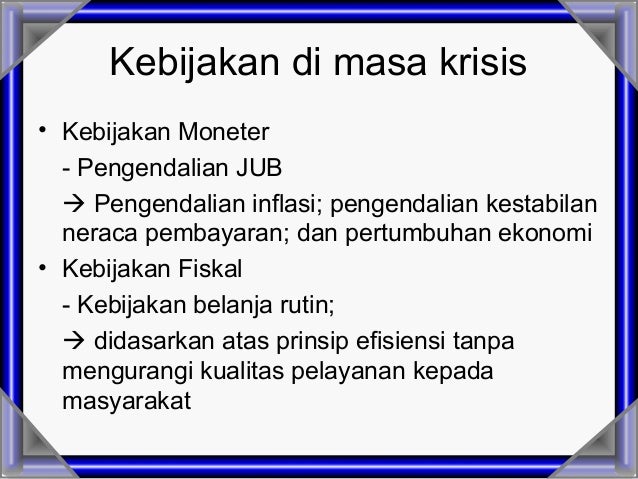 Kebijakan di masa krisis

• Kebijakan Moneter

- Pengendalian JUB

→ Pengendalian inflasi; pengendalian kestabilan neraca pembayaran; dan pertumbuhan ekonomi

• Kebijakan Fiskal

- Kebijakan belanja rutin;

→ didasarkan atas prinsip efisiensi tanpa mengurangi kualitas pelayanan kepada masyarakat